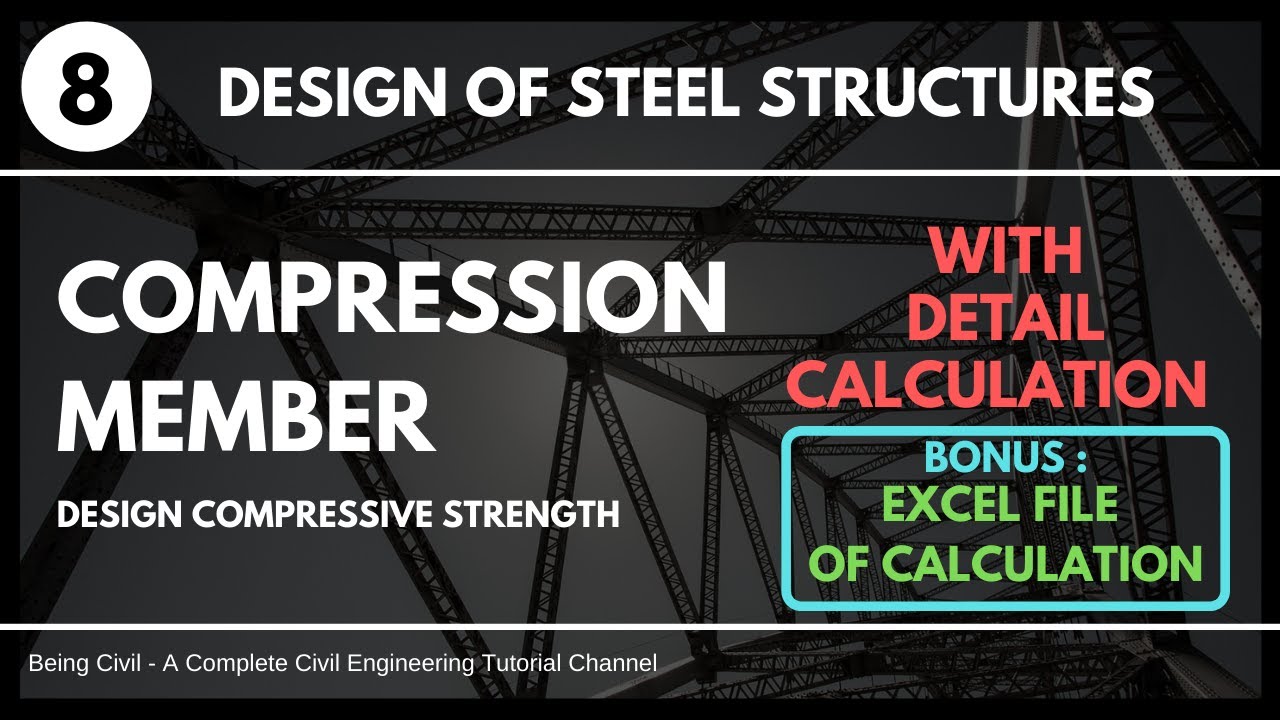 8

DESIGN OF STEEL STRUCTURES

COMPRESSION MEMBER

DESIGN COMPRESSIVE STRENGTH

WITH DETAIL CALCULATION

BONUS :
EXCEL FILE
OF CALCULATION

Being Civil - A Complete Civil Engineering Tutorial Channel